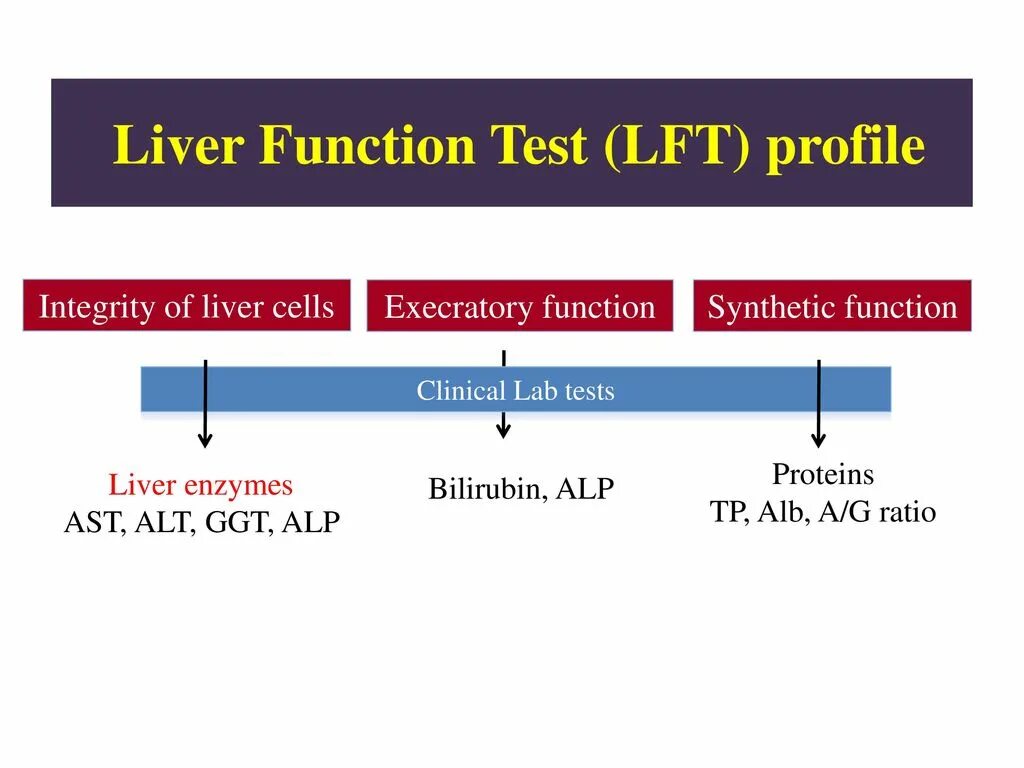 Liver Function Test (LFT) profile

Integrity of liver cells

Execratory function

Synthetic function

Clinical Lab tests

Liver enzymes
AST, ALT, GGT, ALP

Bilirubin, ALP

Proteins
TP, Alb, A/G ratio